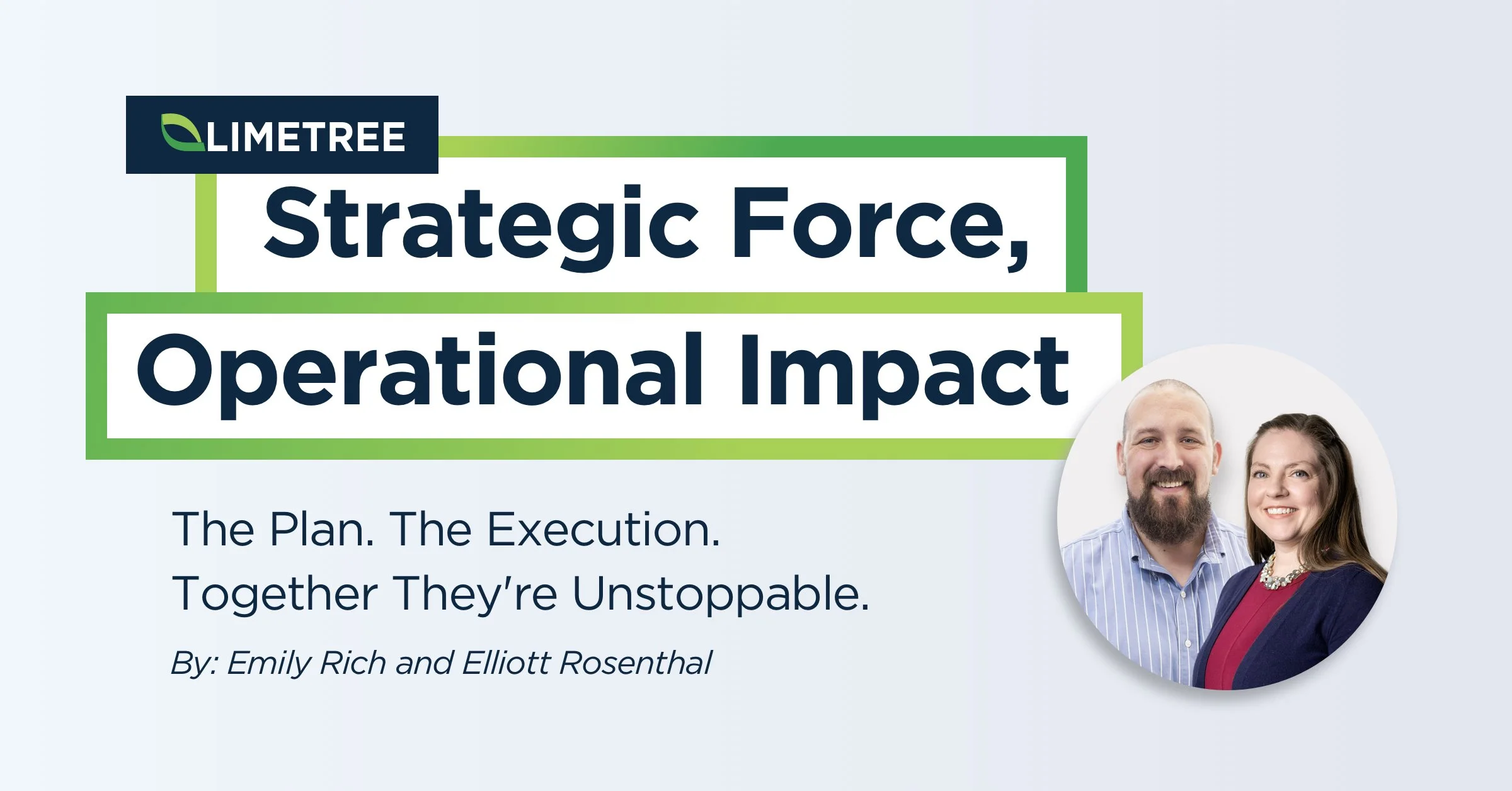 LIMETREE

Strategic Force,
Operational Impact

The Plan. The Execution.
Together They're Unstoppable.

By: Emily Rich and Elliott Rosenthal